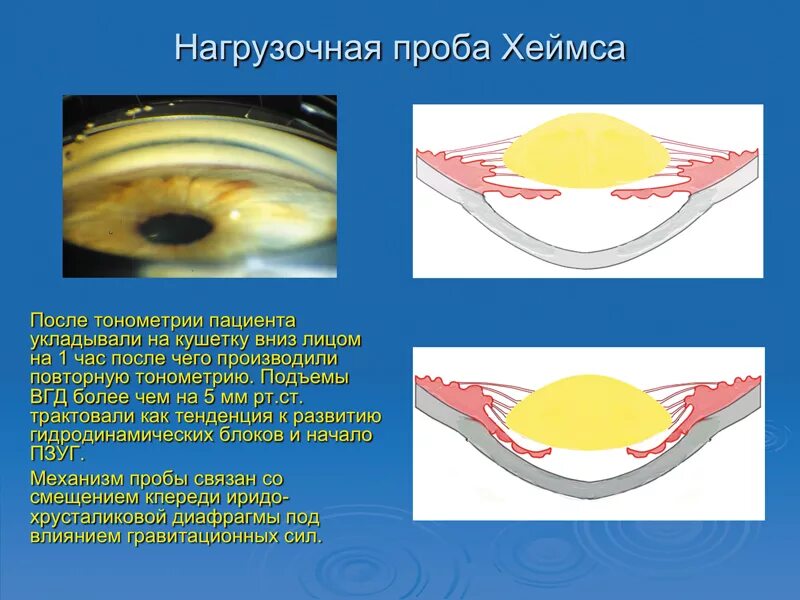 Нагрузочная проба Хеймса

После тонометрии пациента укладывали на кушетку вниз лицом на 1 час после чего производили повторную тонометрию. Подъемы ВГД более чем на 5 мм рт.ст. трактовали как тенденция к развитию гидродинамических блоков и начало ПЗУГ.

Механизм пробы связан со смещением кпереди иридо-хрусталиковой диафрагмы под влиянием гравитационных сил.